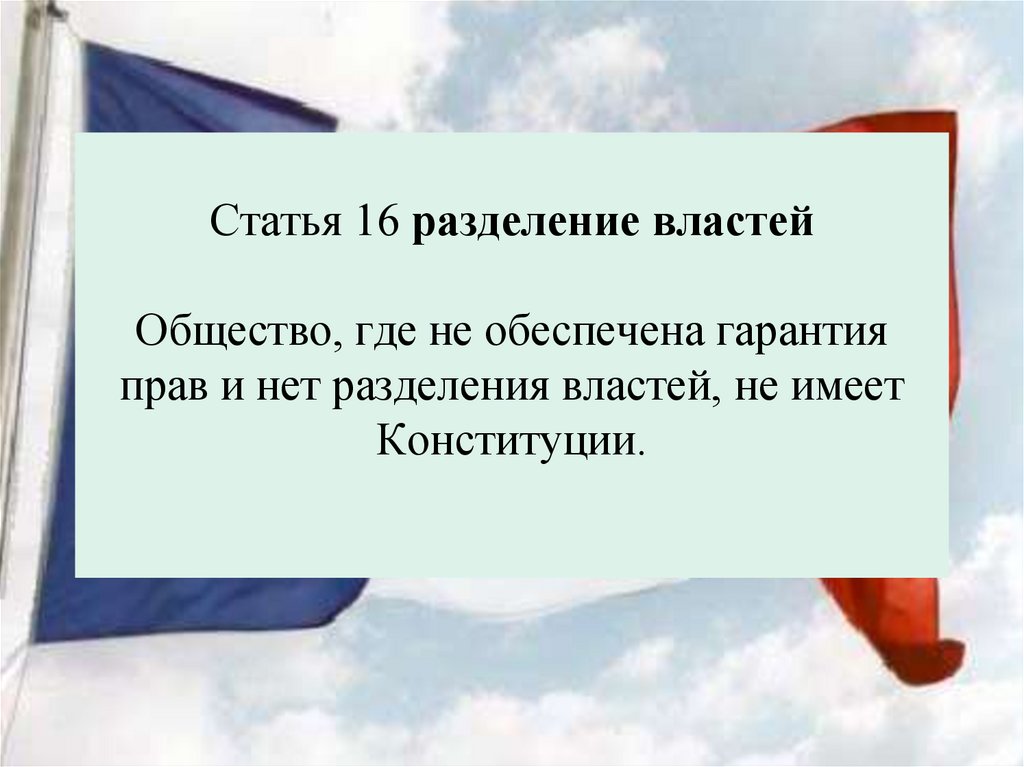 Статья 16 разделение властей

Общество, где не обеспечена гарантия прав и нет разделения властей, не имеет Конституции.